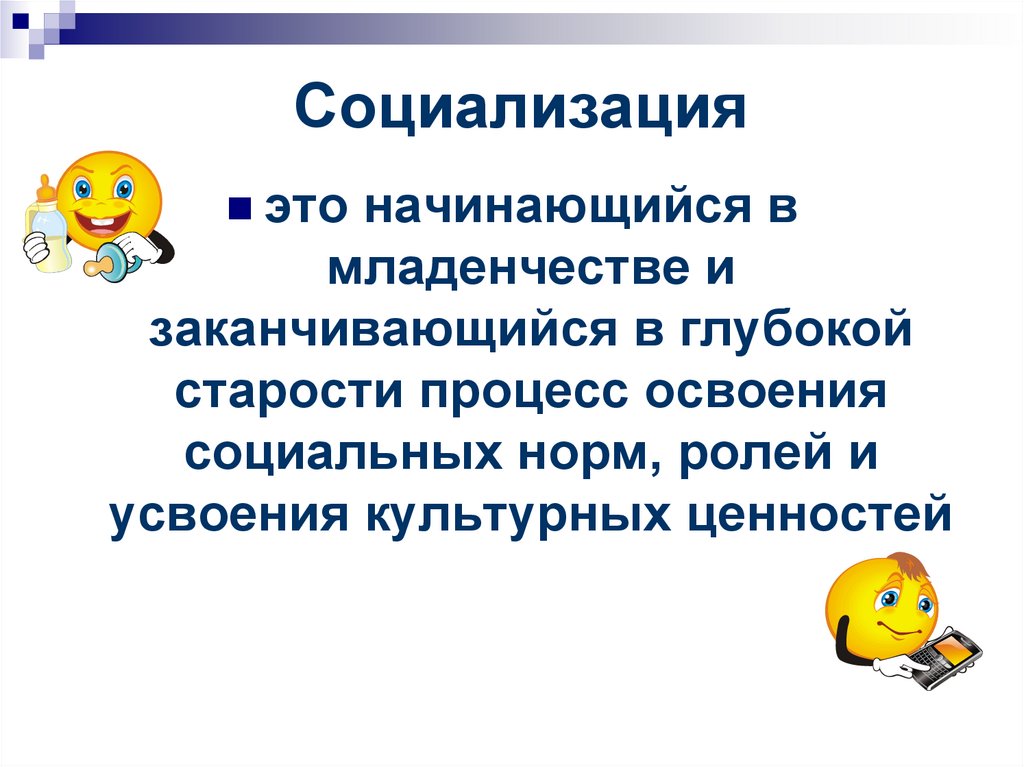 Социализация

это начинающийся в младенчестве и заканчивающийся в глубокой старости процесс освоения социальных норм, ролей и усвоения культурных ценностей